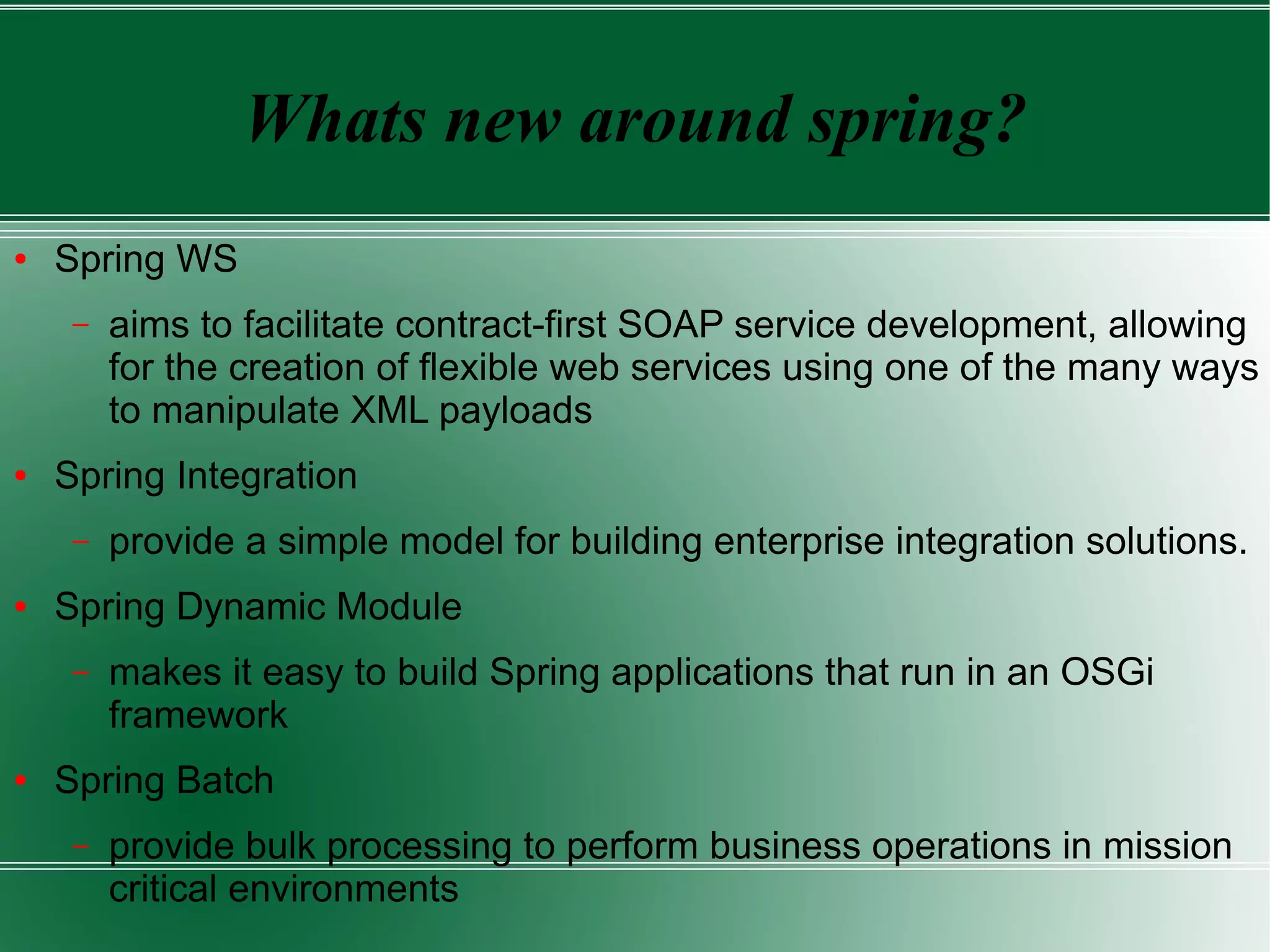 Whats new around spring?

• Spring WS
 – aims to facilitate contract-first SOAP service development, allowing for the creation of flexible web services using one of the many ways to manipulate XML payloads
• Spring Integration
 – provide a simple model for building enterprise integration solutions.
• Spring Dynamic Module
 – makes it easy to build Spring applications that run in an OSGi framework
• Spring Batch
 – provide bulk processing to perform business operations in mission critical environments